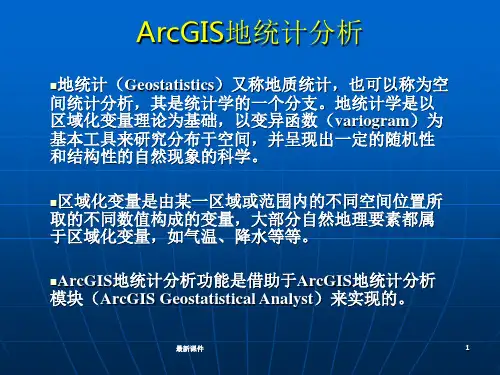 ArcGIS地统计分析

▪地统计（Geostatistics）又称地质统计，也可以称为空间统计分析，其是统计学的一个分支。地统计学是以区域化变量理论为基础，以变异函数（variogram）为基本工具来研究分布于空间，并呈现出一定的随机性和结构性的自然现象的科学。

▪区域化变量是由某一区域或范围内的不同空间位置所取的不同数值构成的变量，大部分自然地理要素都属于区域化变量，如气温、降水等等。

▪ArcGIS地统计分析功能是借助于ArcGIS地统计分析模块（ArcGIS Geostatistical Analyst）来实现的。

最新课件

1